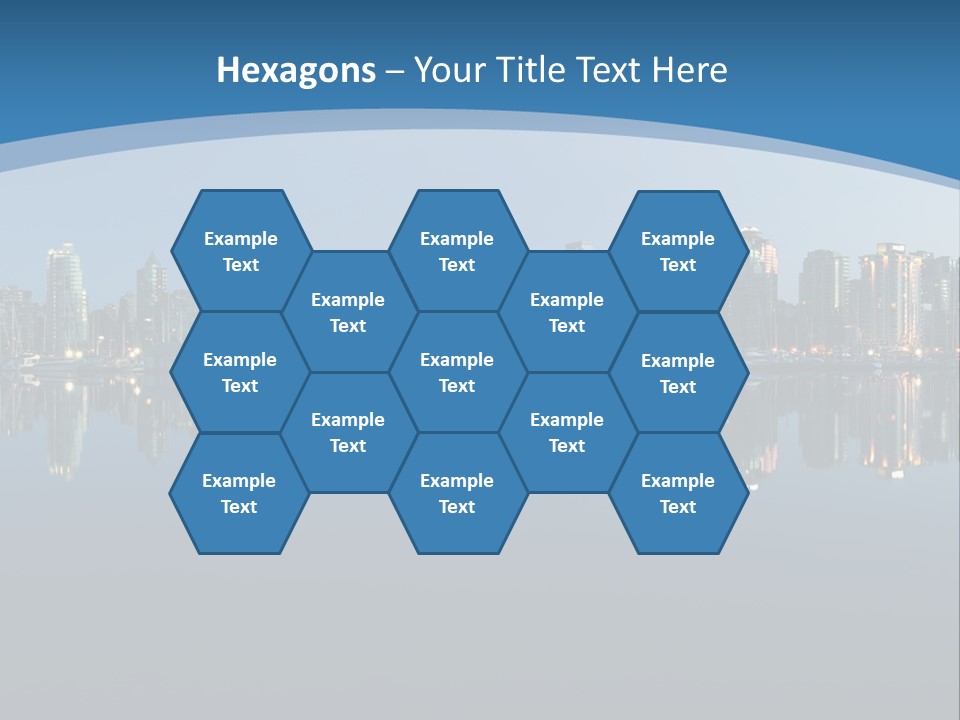 Hexagons – Your Title Text Here

Example Text

Example Text

Example Text

Example Text

Example Text

Example Text

Example Text

Example Text

Example Text

Example Text

Example Text

Example Text

Example Text